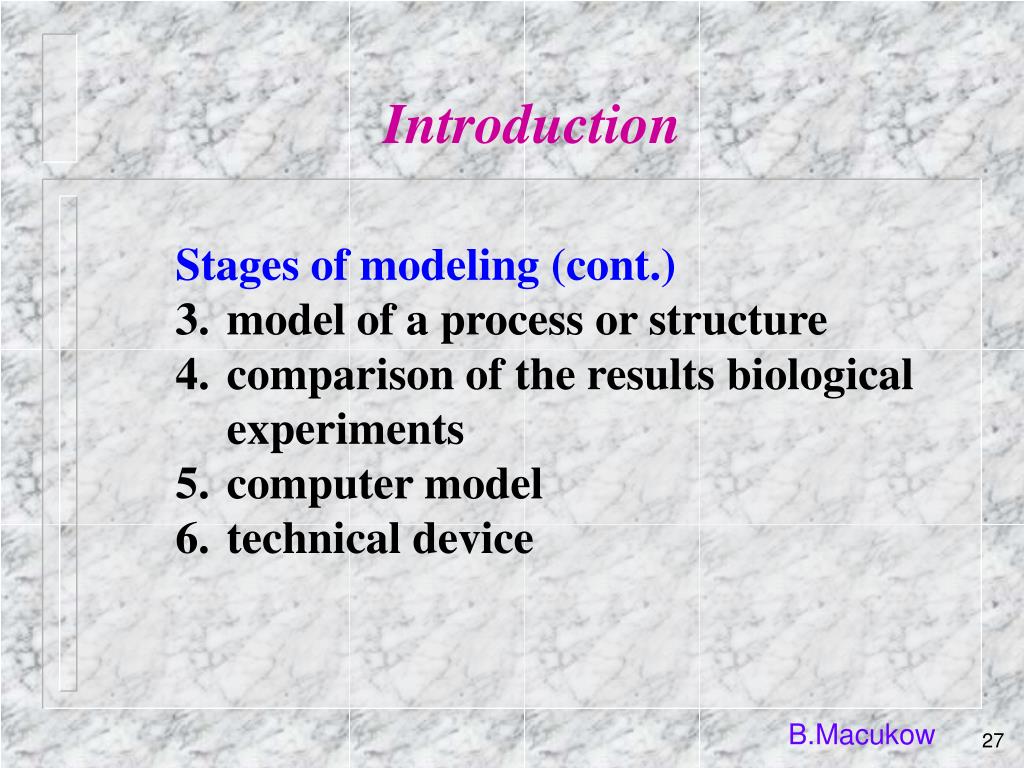 Introduction

Stages of modeling (cont.)
3. model of a process or structure
4. comparison of the results biological experiments
5. computer model
6. technical device

B.Macukow

27